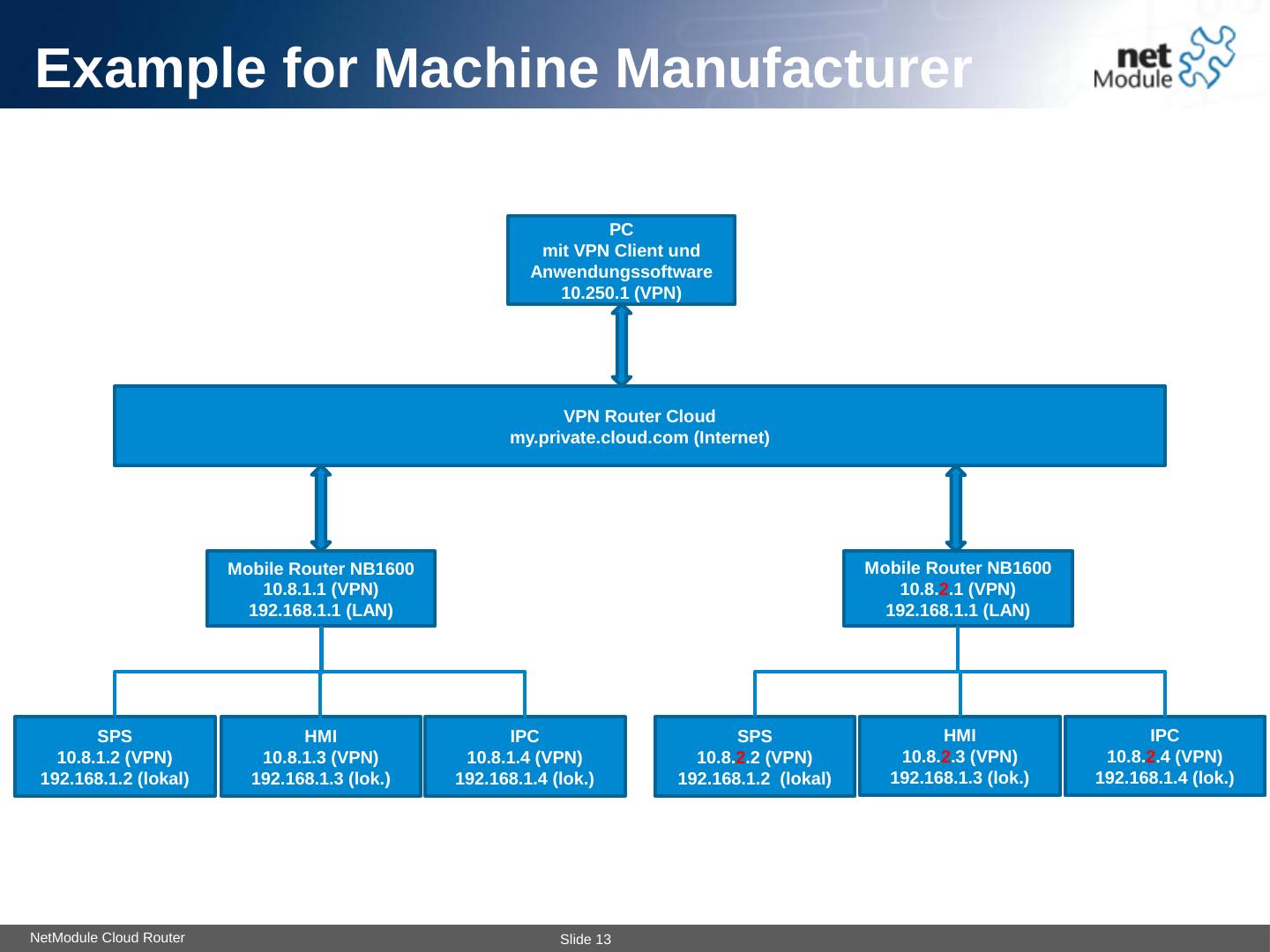 Example for Machine Manufacturer

net Module

PC
mit VPN Client und Anwendungssoftware
10.250.1 (VPN)

VPN Router Cloud
my.private.cloud.com (Internet)

Mobile Router NB1600
10.8.1.1 (VPN)
192.168.1.1 (LAN)

Mobile Router NB1600
10.8.2.1 (VPN)
192.168.1.1 (LAN)

SPS
10.8.1.2 (VPN)
192.168.1.2 (lokal)

HMI
10.8.1.3 (VPN)
192.168.1.3 (lok.)

IPC
10.8.1.4 (VPN)
192.168.1.4 (lok.)

SPS
10.8.2.2 (VPN)
192.168.1.2 (lokal)

HMI
10.8.2.3 (VPN)
192.168.1.3 (lok.)

IPC
10.8.2.4 (VPN)
192.168.1.4 (lok.)

NetModule Cloud Router

Slide 13